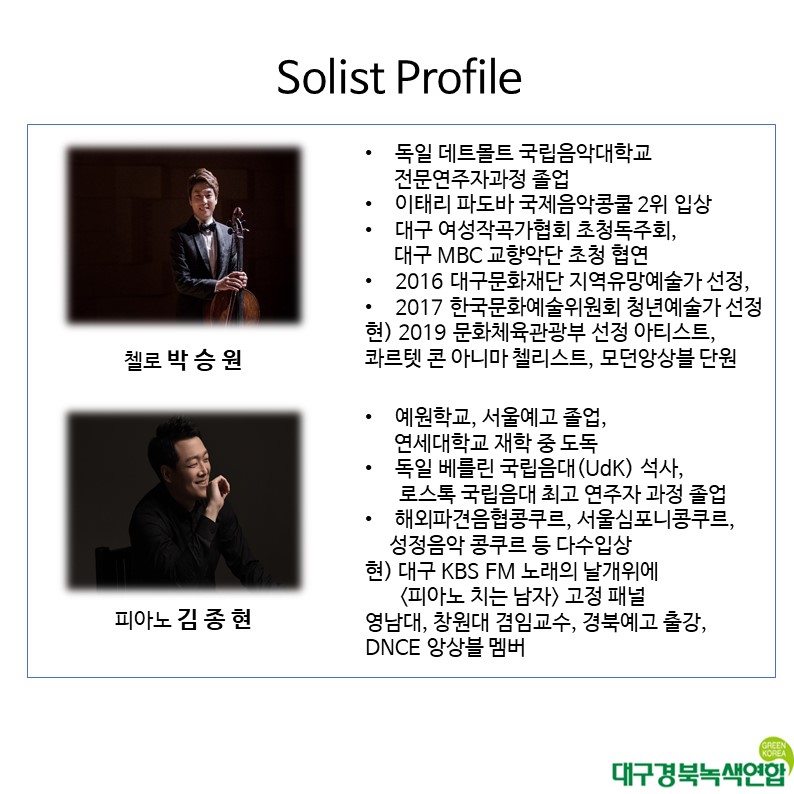 Solist Profile

첼로 박 승 원

• 독일 데트몰트 국립음악대학교 전문연주자과정 졸업
• 이태리 파도바 국제음악콩쿨 2위 입상
• 대구 여성작곡가협회 초청독주회, 대구 MBC 교향악단 초청 협연
• 2016 대구문화재단 지역유망예술가 선정,
• 2017 한국문화예술위원회 청년예술가 선정
현) 2019 문화체육관광부 선정 아티스트, 콰르텟 콘 아니마 첼리스트, 모던앙상블 단원

피아노 김 종 현

• 예원학교, 서울예고 졸업, 연세대학교 재학 중 도독
• 독일 베를린 국립음대(UdK) 석사, 로스톡 국립음대 최고 연주자 과정 졸업
• 해외파견음협콩쿠르, 서울심포니콩쿠르, 성정음악 콩쿠르 등 다수입상
현) 대구 KBS FM 노래의 날개위에 〈피아노 치는 남자〉 고정 패널
영남대, 창원대 겸임교수, 경북예고 출강, DNCE 앙상블 멤버

GREEN KOREA
대구경북녹색연합